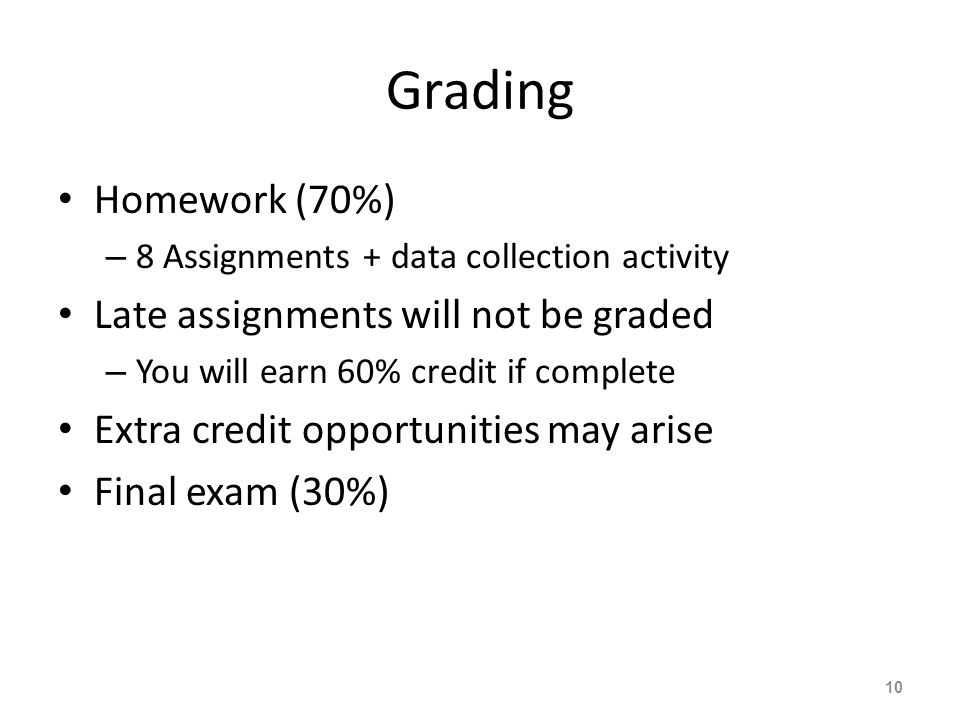 Grading

• Homework (70%)
– 8 Assignments + data collection activity
• Late assignments will not be graded
– You will earn 60% credit if complete
• Extra credit opportunities may arise
• Final exam (30%)

10